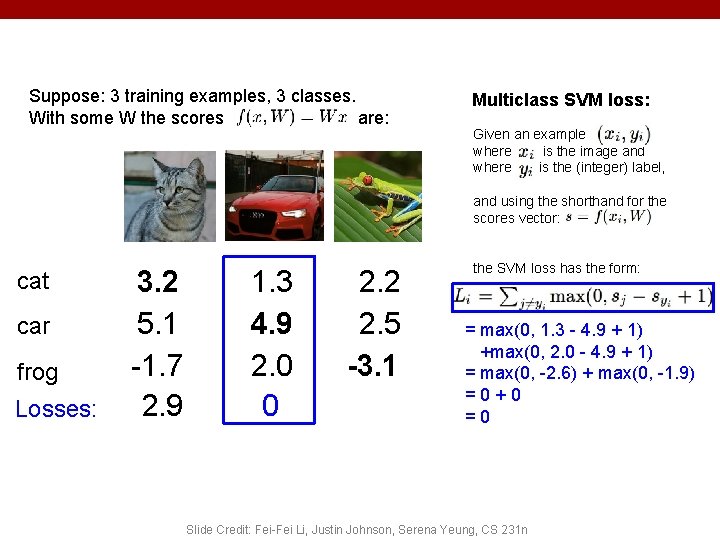 Suppose: 3 training examples, 3 classes.
With some W the scores $f(x, W) = Wx$ are:

| | | | |
|---|---|---|---|
| cat | **3.2** | 1.3 | 2.2 |
| car | 5.1 | **4.9** | 2.5 |
| frog | -1.7 | 2.0 | **-3.1** |
| Losses: | 2.9 | 0 | |

**Multiclass SVM loss:**

Given an example $(x_i, y_i)$ where $x_i$ is the image and where $y_i$ is the (integer) label,

and using the shorthand for the scores vector: $s = f(x_i, W)$

the SVM loss has the form:

$L_i = \sum_{j \neq y_i} \max(0, s_j - s_{y_i} + 1)$

= max(0, 1.3 - 4.9 + 1)
+max(0, 2.0 - 4.9 + 1)
= max(0, -2.6) + max(0, -1.9)
= 0 + 0
= 0

Slide Credit: Fei-Fei Li, Justin Johnson, Serena Yeung, CS 231n